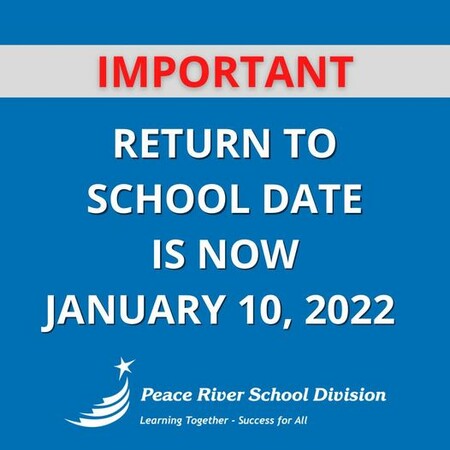 IMPORTANT

RETURN TO SCHOOL DATE IS NOW JANUARY 10, 2022

Peace River School Division
Learning Together - Success for All